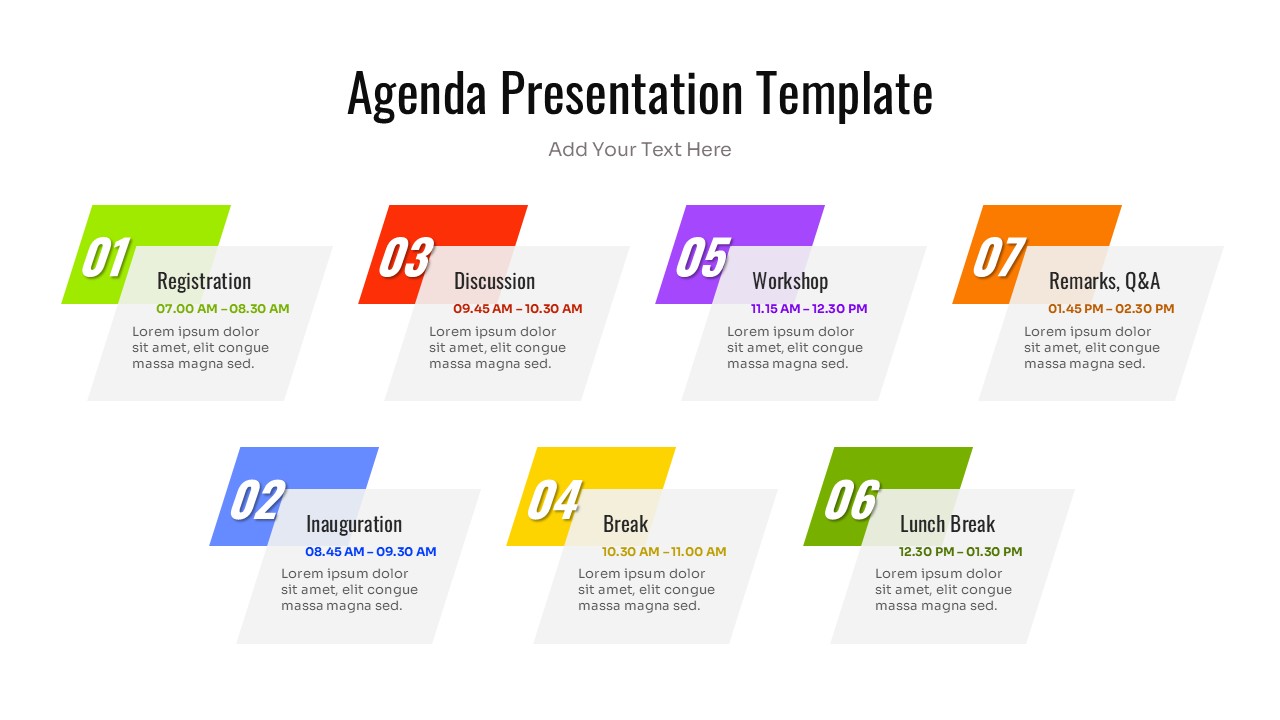 Agenda Presentation Template

Add Your Text Here

01
Registration
07.00 AM – 08.30 AM
Lorem ipsum dolor sit amet, elit congue massa magna sed.

03
Discussion
09.45 AM – 10.30 AM
Lorem ipsum dolor sit amet, elit congue massa magna sed.

05
Workshop
11.15 AM – 12.30 PM
Lorem ipsum dolor sit amet, elit congue massa magna sed.

07
Remarks, Q&A
01.45 PM – 02.30 PM
Lorem ipsum dolor sit amet, elit congue massa magna sed.

02
Inauguration
08.45 AM – 09.30 AM
Lorem ipsum dolor sit amet, elit congue massa magna sed.

04
Break
10.30 AM – 11.00 AM
Lorem ipsum dolor sit amet, elit congue massa magna sed.

06
Lunch Break
12.30 PM – 01.30 PM
Lorem ipsum dolor sit amet, elit congue massa magna sed.